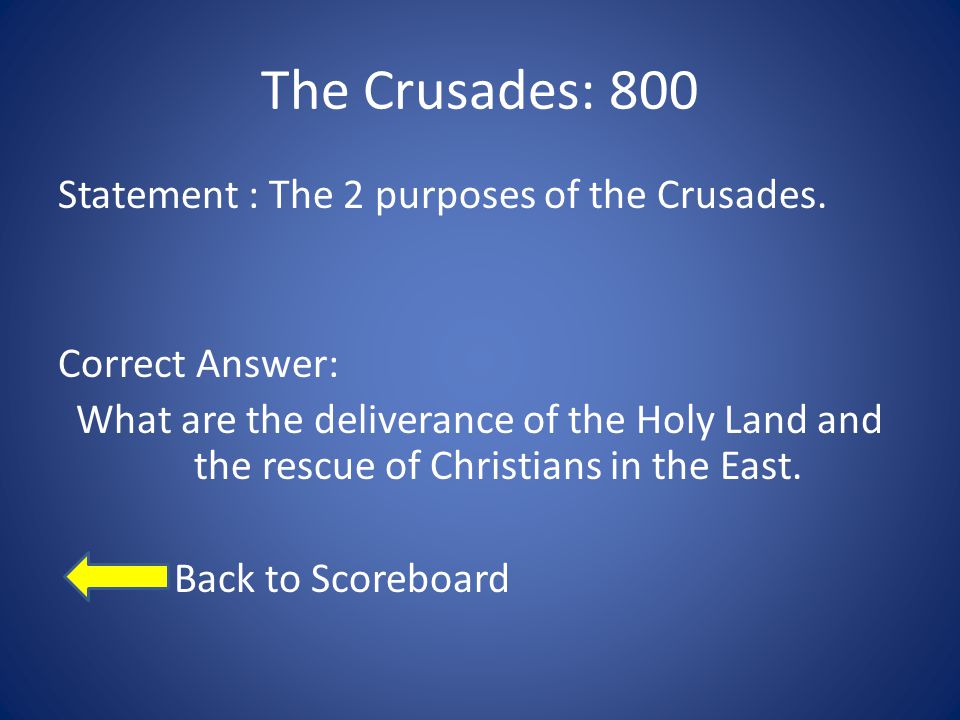 The Crusades: 800

Statement : The 2 purposes of the Crusades.

Correct Answer:

What are the deliverance of the Holy Land and the rescue of Christians in the East.

Back to Scoreboard